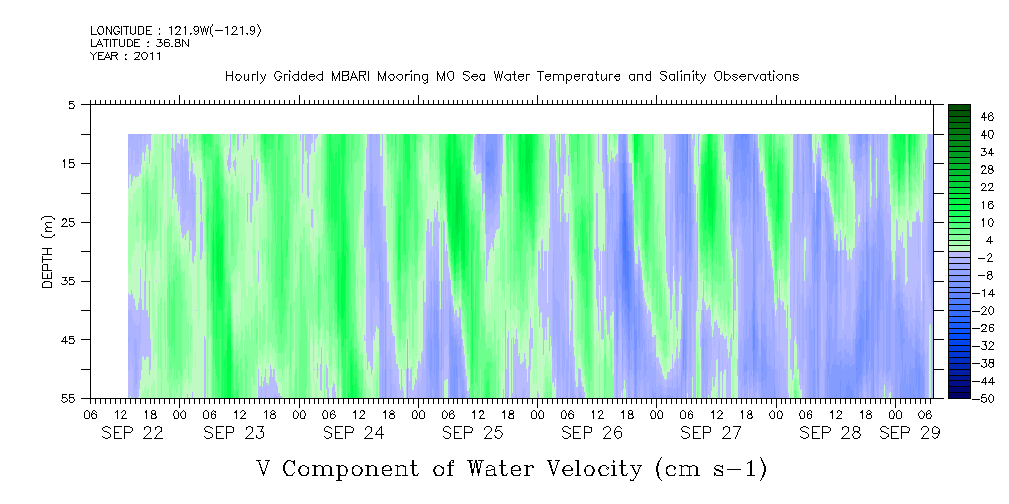 LONGITUDE : 121.9W(-121.9)
LATITUDE : 36.8N
YEAR : 2011

Hourly Gridded MBARI Mooring M0 Sea Water Temperature and Salinity Observations

DEPTH (m)

5
15
25
35
45
55

46
40
34
28
22
16
10
4
-2
-8
-14
-20
-26
-32
-38
-44
-50

06 12 18 00 06 12 18 00 06 12 18 00 06 12 18 00 06 12 18 00 06 12 18 00 06 12 18 00 06 12 18 00 06

SEP 22
SEP 23
SEP 24
SEP 25
SEP 26
SEP 27
SEP 28
SEP 29

V Component of Water Velocity (cm s-1)